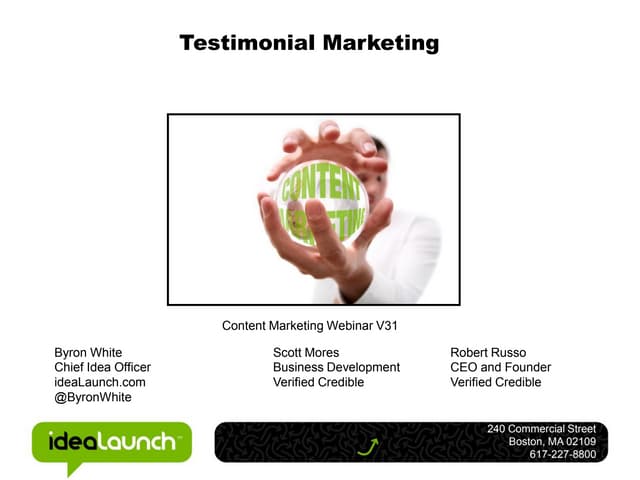 Testimonial Marketing

CONTENT MARKETING

Content Marketing Webinar V31

Byron White
Chief Idea Officer
ideaLaunch.com
@ByronWhite

Scott Mores
Business Development
Verified Credible

Robert Russo
CEO and Founder
Verified Credible

ideaLaunch™

240 Commercial Street
Boston, MA 02109
617-227-8800